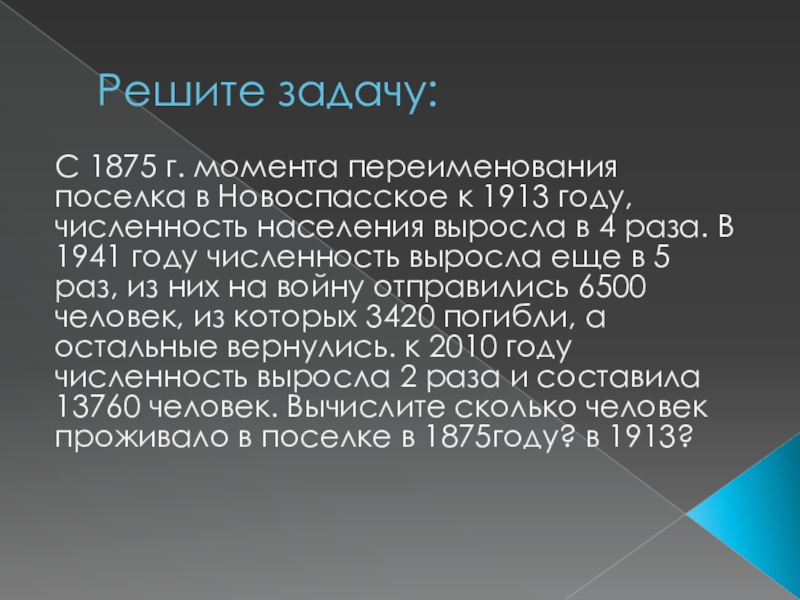 Решите задачу:

С 1875 г. момента переименования поселка в Новоспасское к 1913 году, численность населения выросла в 4 раза. В 1941 году численность выросла еще в 5 раз, из них на войну отправились 6500 человек, из которых 3420 погибли, а остальные вернулись. к 2010 году численность выросла 2 раза и составила 13760 человек. Вычислите сколько человек проживало в поселке в 1875году? в 1913?